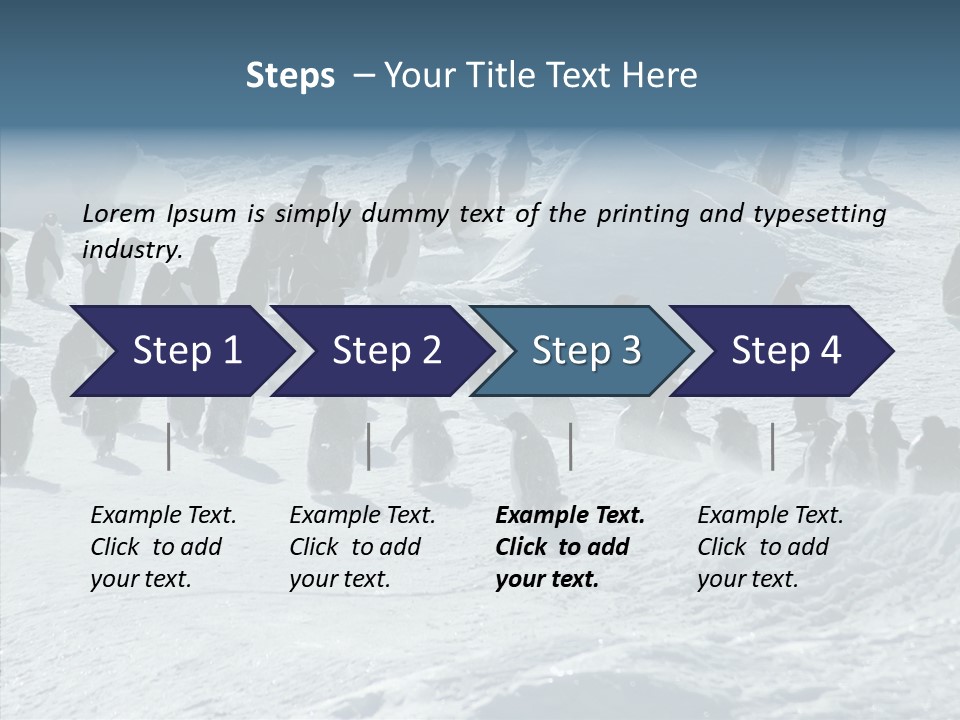 Steps – Your Title Text Here

Lorem Ipsum is simply dummy text of the printing and typesetting industry.

Step 1

Step 2

Step 3

Step 4

Example Text. Click to add your text.

Example Text. Click to add your text.

Example Text. Click to add your text.

Example Text. Click to add your text.